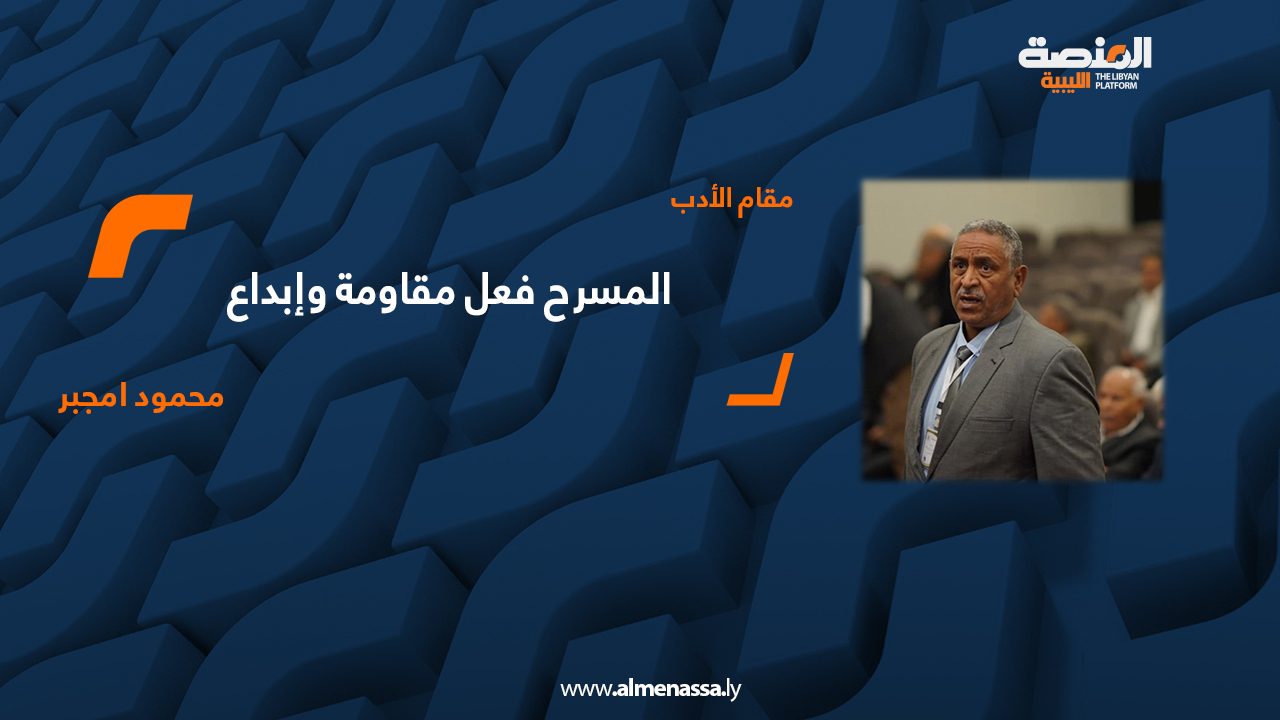 المنصة الليبية
THE LIBYAN PLATFORM

مقام الأدب

المسرح فعل مقاومة وإبداع

محمود امجبر

www.almenassa.ly